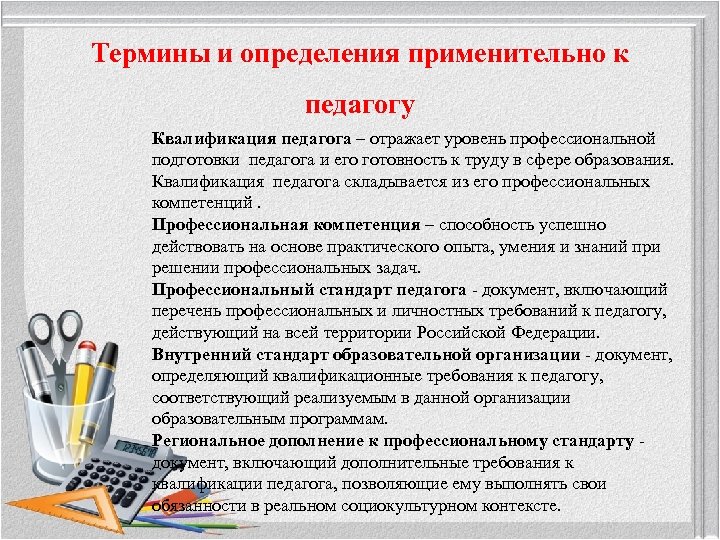 Термины и определения применительно к педагогу

Квалификация педагога – отражает уровень профессиональной подготовки педагога и его готовность к труду в сфере образования. Квалификация педагога складывается из его профессиональных компетенций .

Профессиональная компетенция – способность успешно действовать на основе практического опыта, умения и знаний при решении профессиональных задач.

Профессиональный стандарт педагога - документ, включающий перечень профессиональных и личностных требований к педагогу, действующий на всей территории Российской Федерации.

Внутренний стандарт образовательной организации - документ, определяющий квалификационные требования к педагогу, соответствующий реализуемым в данной организации образовательным программам.

Региональное дополнение к профессиональному стандарту - документ, включающий дополнительные требования к квалификации педагога, позволяющие ему выполнять свои обязанности в реальном социокультурном контексте.